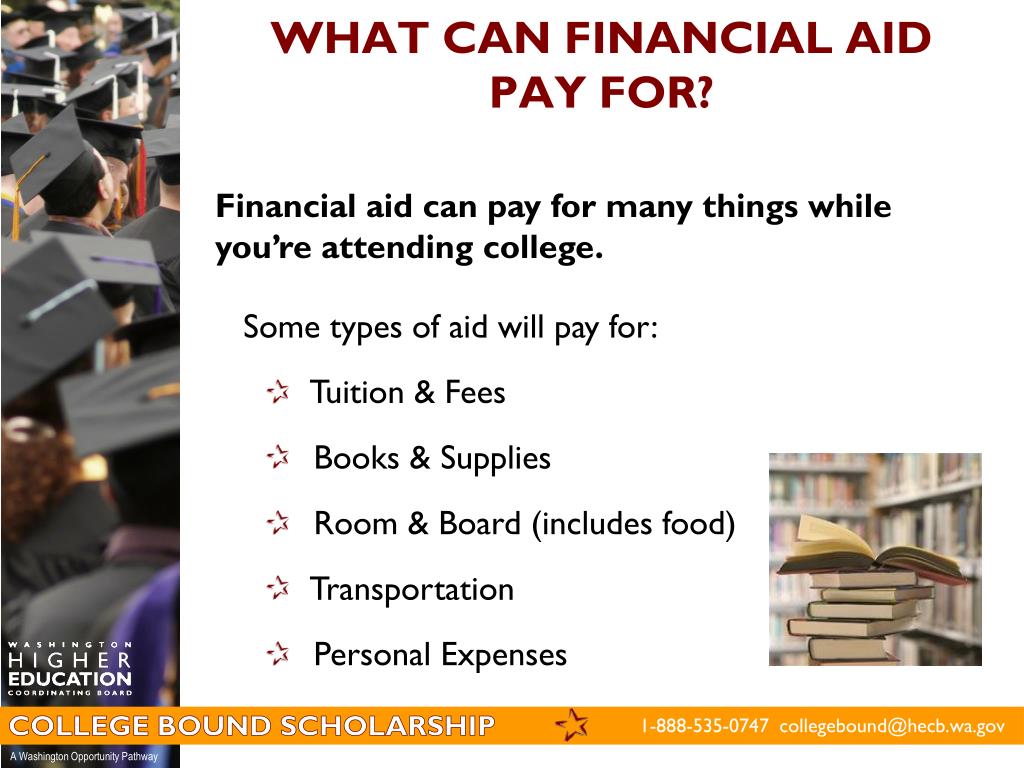 WHAT CAN FINANCIAL AID PAY FOR?

Financial aid can pay for many things while you're attending college.

Some types of aid will pay for:

Tuition & Fees

Books & Supplies

Room & Board (includes food)

Transportation

Personal Expenses

WASHINGTON
HIGHER
EDUCATION
COORDINATING BOARD

COLLEGE BOUND SCHOLARSHIP

1-888-535-0747 collegebound@hecb.wa.gov

A Washington Opportunity Pathway